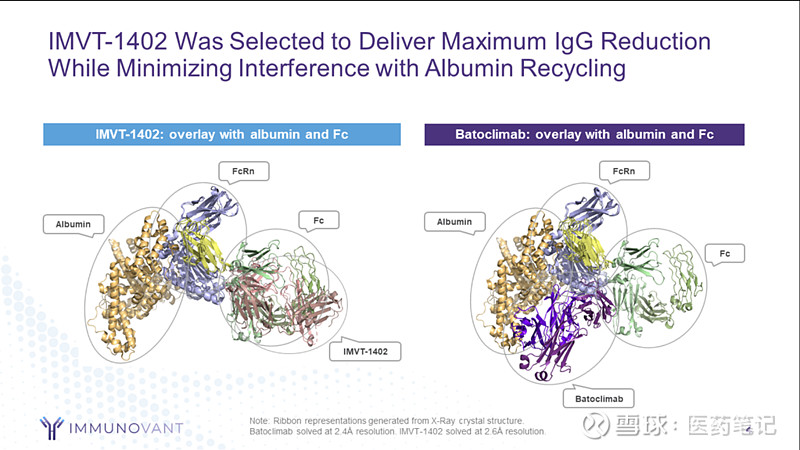 IMVT-1402 Was Selected to Deliver Maximum IgG Reduction While Minimizing Interference with Albumin Recycling

IMVT-1402: overlay with albumin and Fc

FcRn

Albumin

Fc

IMVT-1402

Batoclimab: overlay with albumin and Fc

FcRn

Albumin

Fc

Batoclimab

IMMUNOVANT

Note: Ribbon representations generated from X-Ray crystal structure. Batoclimab solved at 2.4Å resolution. IMVT-1402 solved at 2.6Å resolution.

雪球：医药笔记